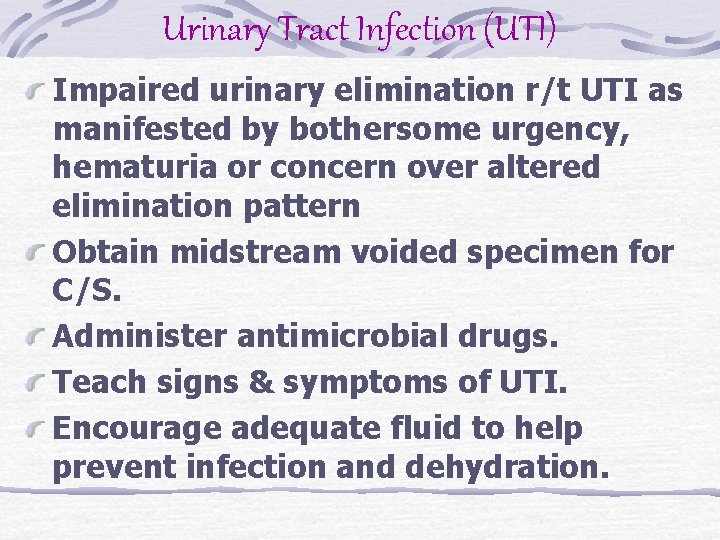 Urinary Tract Infection (UTI)

Impaired urinary elimination r/t UTI as manifested by bothersome urgency, hematuria or concern over altered elimination pattern

Obtain midstream voided specimen for C/S.

Administer antimicrobial drugs.

Teach signs & symptoms of UTI.

Encourage adequate fluid to help prevent infection and dehydration.